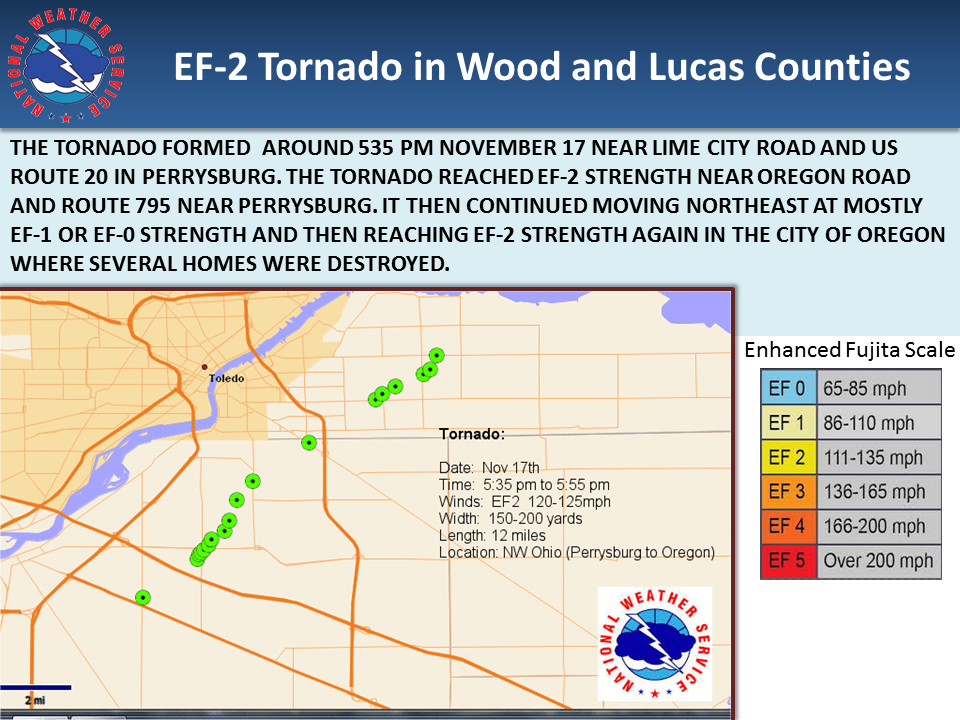 NATIONAL WEATHER SERVICE

EF-2 Tornado in Wood and Lucas Counties

THE TORNADO FORMED AROUND 535 PM NOVEMBER 17 NEAR LIME CITY ROAD AND US ROUTE 20 IN PERRYSBURG. THE TORNADO REACHED EF-2 STRENGTH NEAR OREGON ROAD AND ROUTE 795 NEAR PERRYSBURG. IT THEN CONTINUED MOVING NORTHEAST AT MOSTLY EF-1 OR EF-0 STRENGTH AND THEN REACHING EF-2 STRENGTH AGAIN IN THE CITY OF OREGON WHERE SEVERAL HOMES WERE DESTROYED.

Toledo

Tornado:

Date: Nov 17th
Time: 5:35 pm to 5:55 pm
Winds: EF2 120-125mph
Width: 150-200 yards
Length: 12 miles
Location: NW Ohio (Perrysburg to Oregon)

2 mi

NATIONAL WEATHER SERVICE

Enhanced Fujita Scale

| EF 0 | 65-85 mph |
|---|---|
| EF 1 | 86-110 mph |
| EF 2 | 111-135 mph |
| EF 3 | 136-165 mph |
| EF 4 | 166-200 mph |
| EF 5 | Over 200 mph |